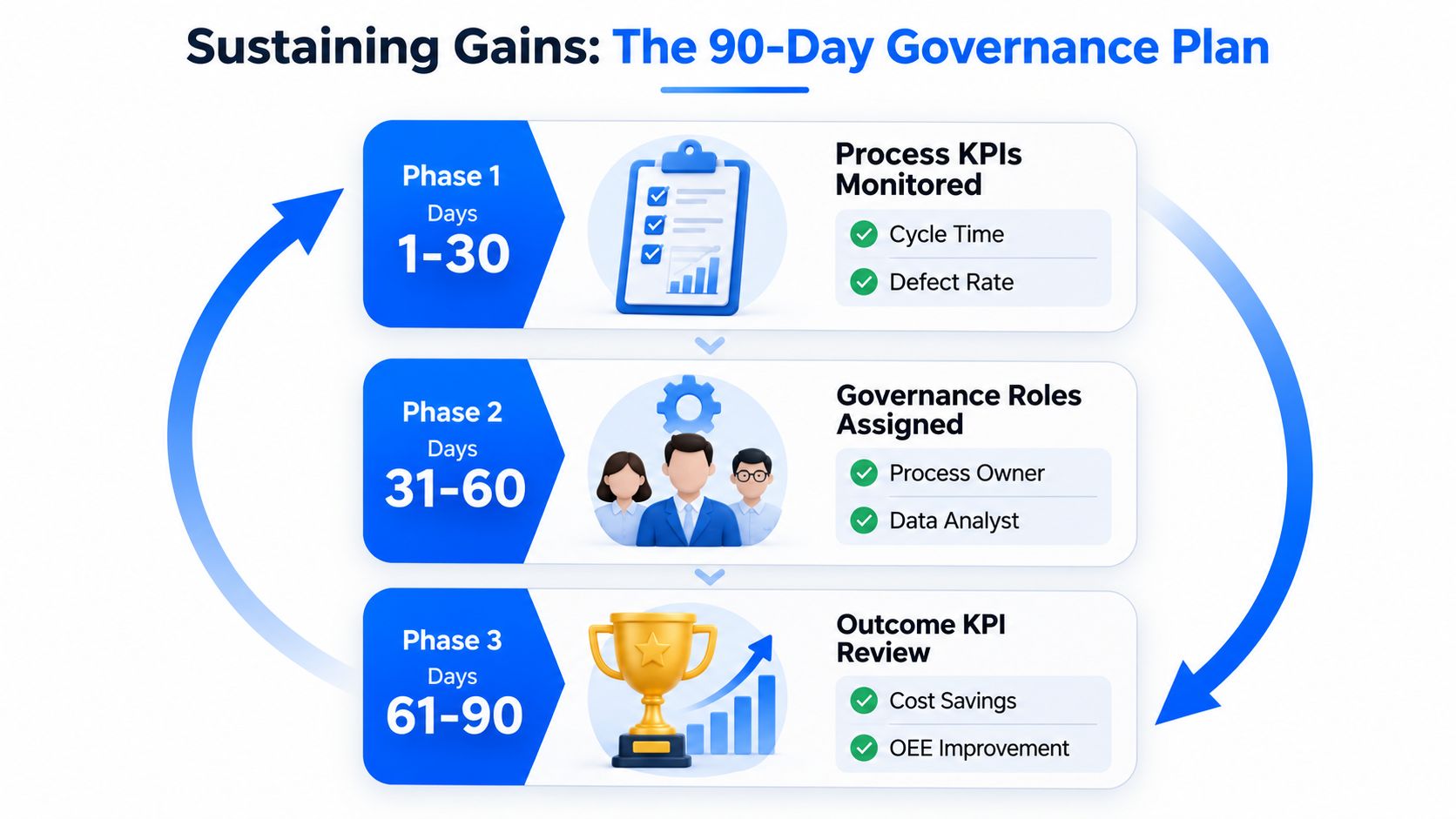 Sustaining Gains: The 90-Day Governance Plan

Phase 1
Days
1-30

Process KPIs Monitored

Cycle Time

Defect Rate

Phase 2
Days
31-60

Governance Roles Assigned

Process Owner

Data Analyst

Phase 3
Days
61-90

Outcome KPI Review

Cost Savings

OEE Improvement